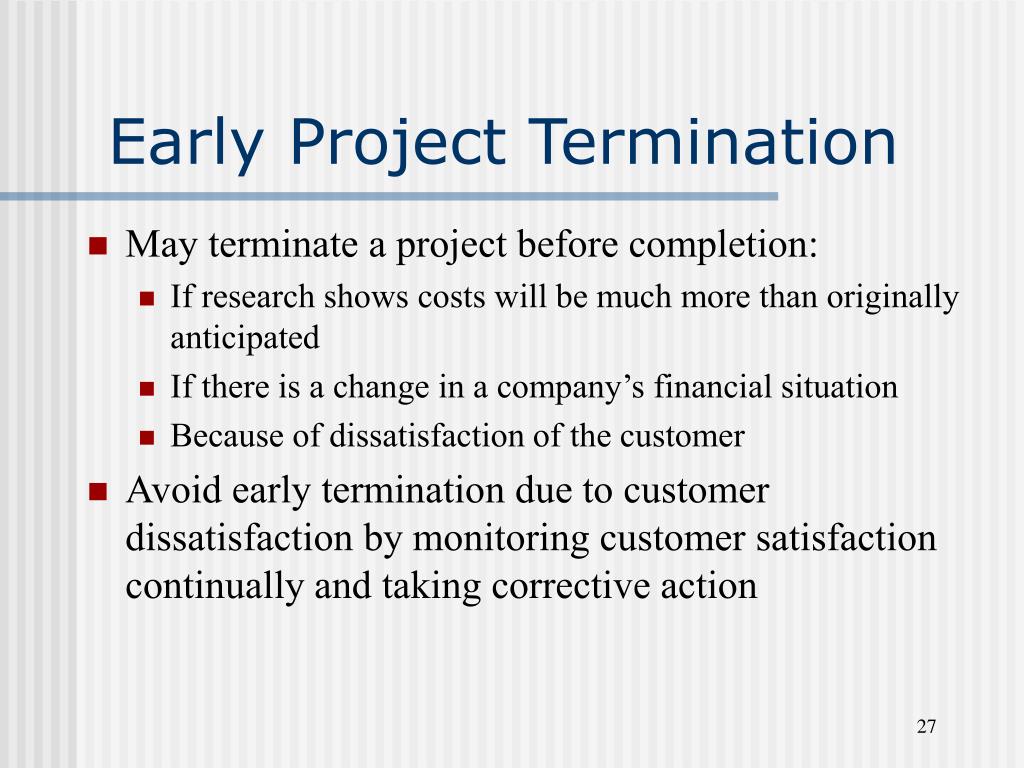 Early Project Termination

- May terminate a project before completion:
  - If research shows costs will be much more than originally anticipated
  - If there is a change in a company’s financial situation
  - Because of dissatisfaction of the customer
- Avoid early termination due to customer dissatisfaction by monitoring customer satisfaction continually and taking corrective action

27